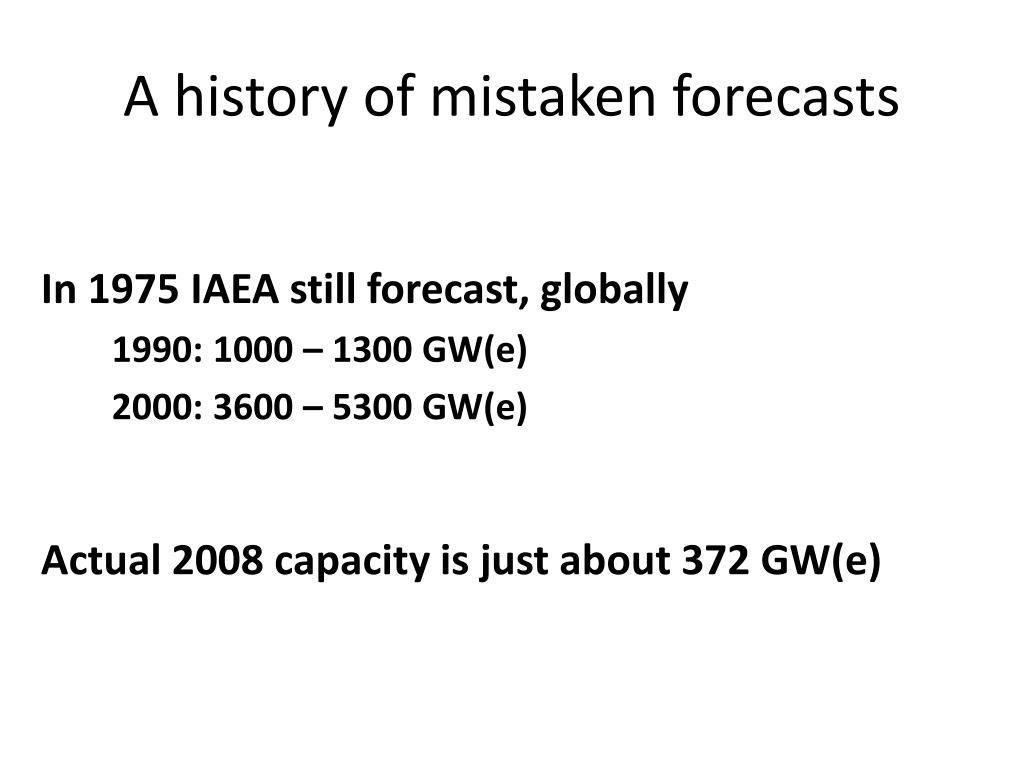 A history of mistaken forecasts

In 1975 IAEA still forecast, globally

1990: 1000 – 1300 GW(e)

2000: 3600 – 5300 GW(e)

Actual 2008 capacity is just about 372 GW(e)